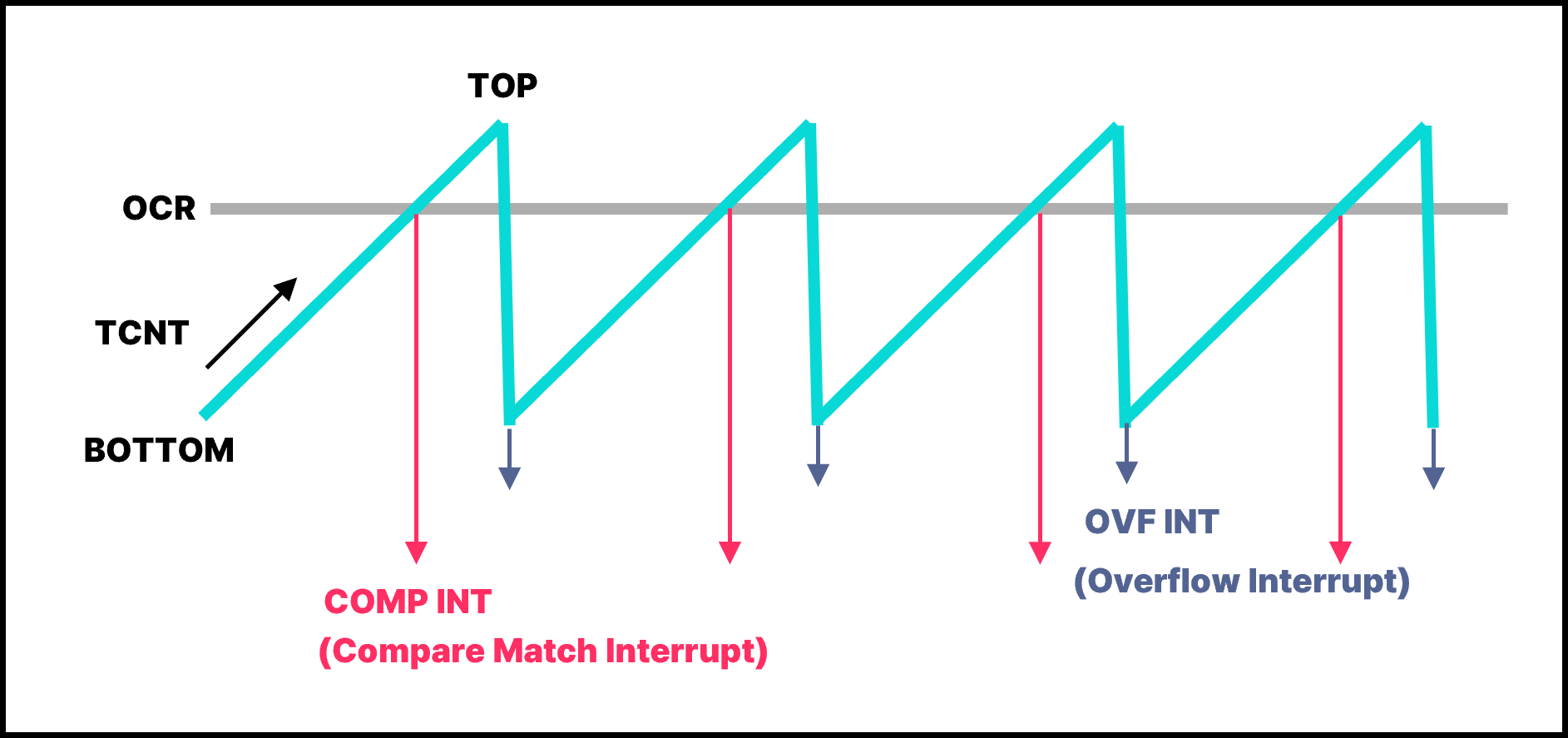 TOP

OCR

TCNT

BOTTOM

OVF INT

(Overflow Interrupt)

COMP INT

(Compare Match Interrupt)